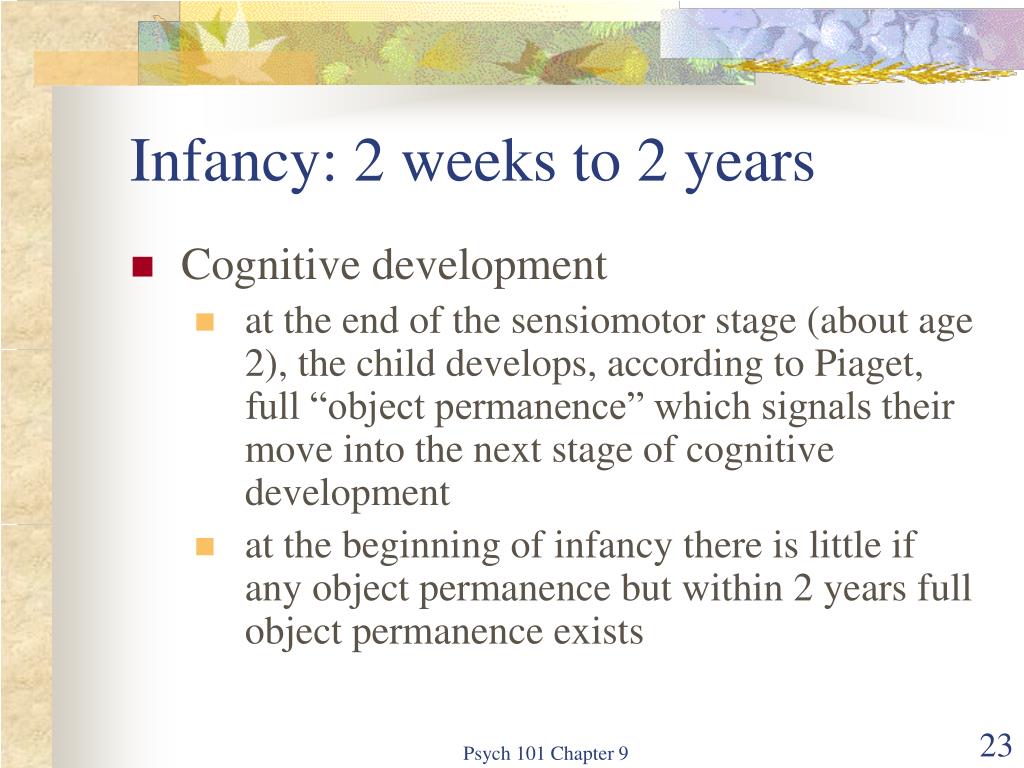 Infancy: 2 weeks to 2 years

Cognitive development

at the end of the sensiomotor stage (about age 2), the child develops, according to Piaget, full “object permanence” which signals their move into the next stage of cognitive development

at the beginning of infancy there is little if any object permanence but within 2 years full object permanence exists

Psych 101 Chapter 9

23